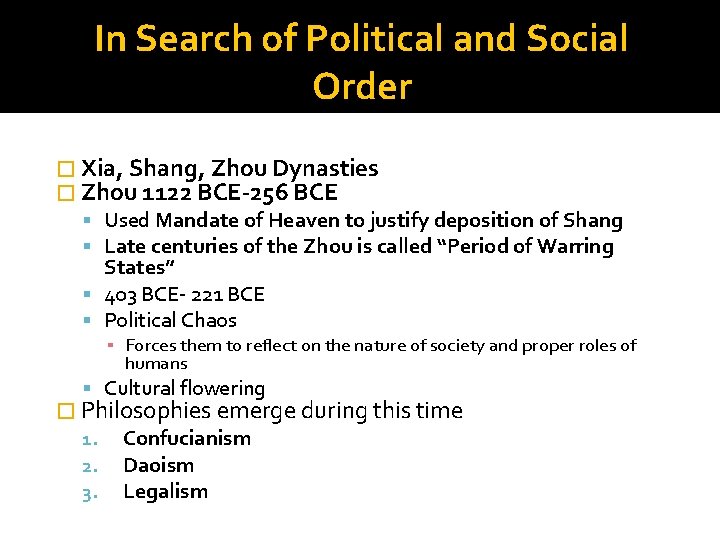 In Search of Political and Social Order

Xia, Shang, Zhou Dynasties
Zhou 1122 BCE-256 BCE
Used Mandate of Heaven to justify deposition of Shang
Late centuries of the Zhou is called “Period of Warring States”
403 BCE- 221 BCE
Political Chaos
Forces them to reflect on the nature of society and proper roles of humans
Cultural flowering
Philosophies emerge during this time
1. Confucianism
2. Daoism
3. Legalism